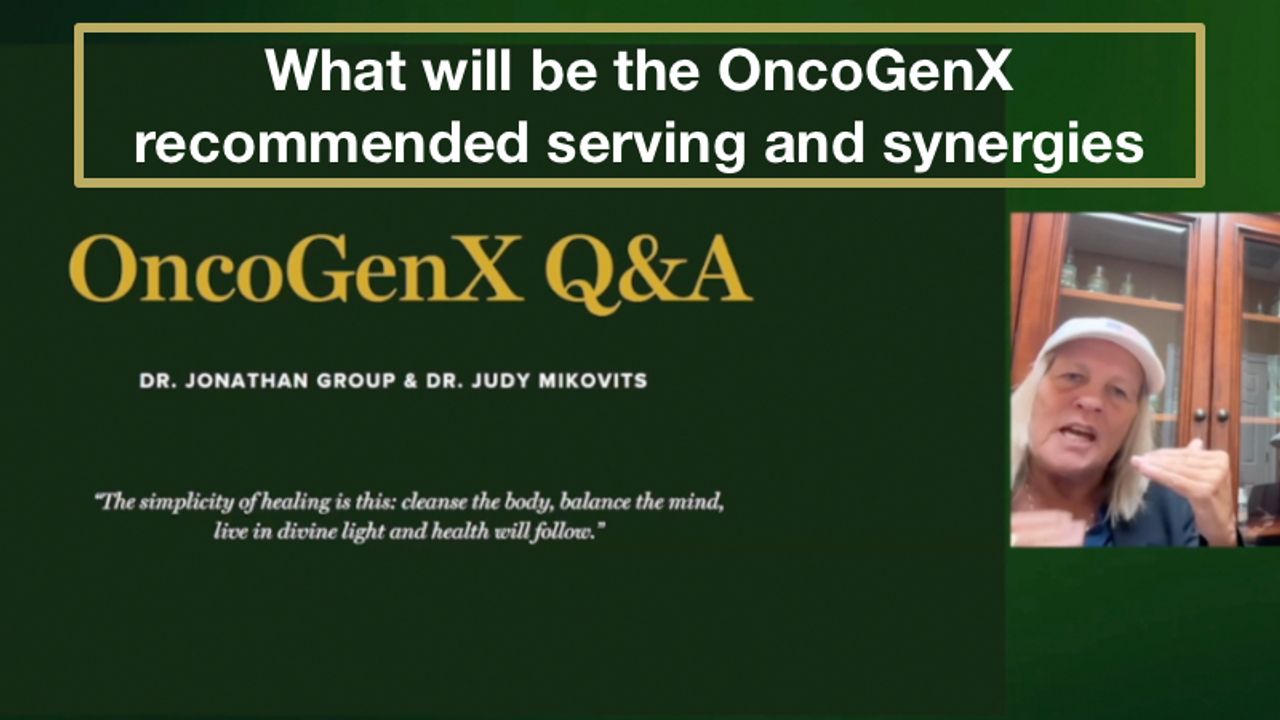 What will be the OncoGenX recommended serving and synergies

OncoGenX Q&A

DR. JONATHAN GROUP & DR. JUDY MIKOVITS

"The simplicity of healing is this: cleanse the body, balance the mind, live in divine light and health will follow."